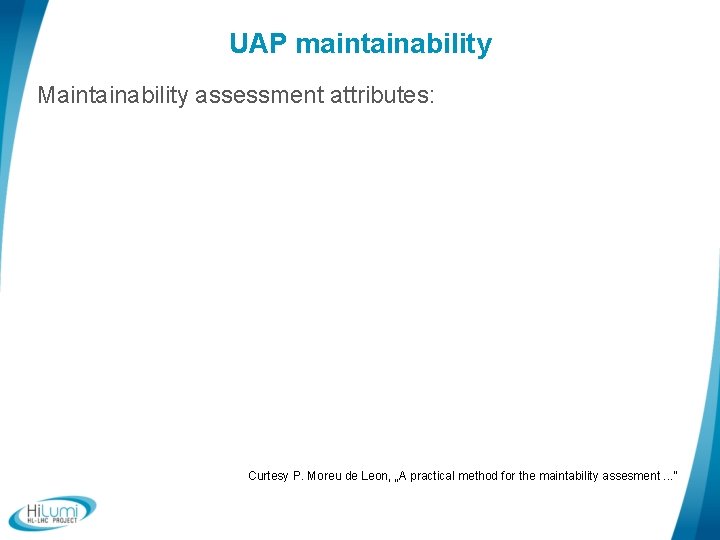 UAP maintainability

Maintainability assessment attributes:

Curtesy P. Moreu de Leon, „A practical method for the maintability assesment ..."

HiLumi
HL-LHC PROJECT